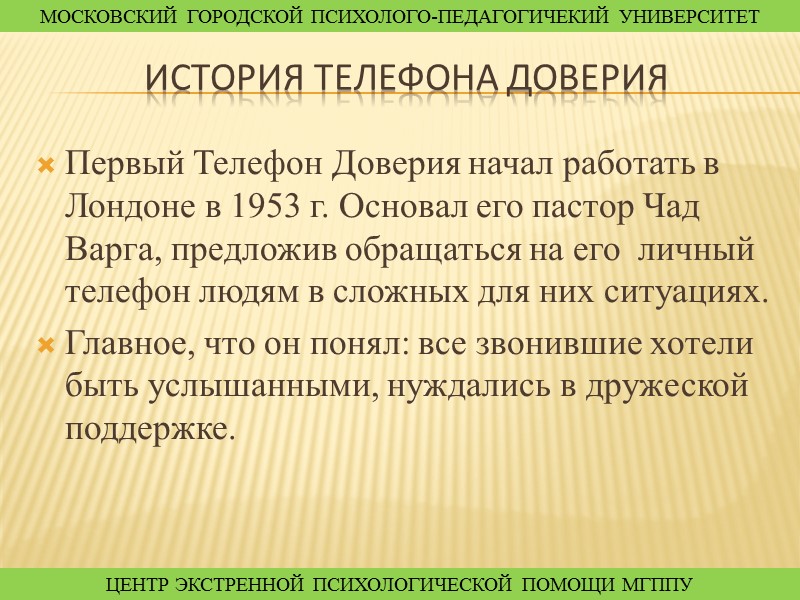 МОСКОВСКИЙ ГОРОДСКОЙ ПСИХОЛОГО-ПЕДАГОГИЧЕКИЙ УНИВЕРСИТЕТ

ИСТОРИЯ ТЕЛЕФОНА ДОВЕРИЯ

Первый Телефон Доверия начал работать в Лондоне в 1953 г. Основал его пастор Чад Варга, предложив обращаться на его личный телефон людям в сложных для них ситуациях.

Главное, что он понял: все звонившие хотели быть услышанными, нуждались в дружеской поддержке.

ЦЕНТР ЭКСТРЕННОЙ ПСИХОЛОГИЧЕСКОЙ ПОМОЩИ МГППУ